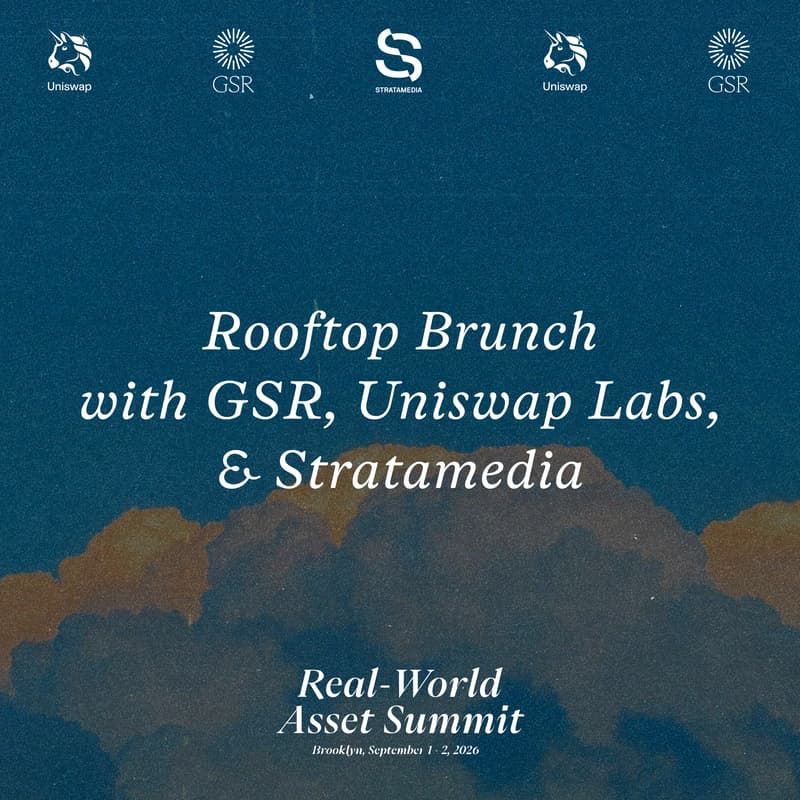 Uniswap

GSR

STRATAMEDIA

Uniswap

GSR

Rooftop Brunch with GSR, Uniswap Labs, & Stratamedia

Real-World Asset Summit

Brooklyn, September 1 - 2, 2026